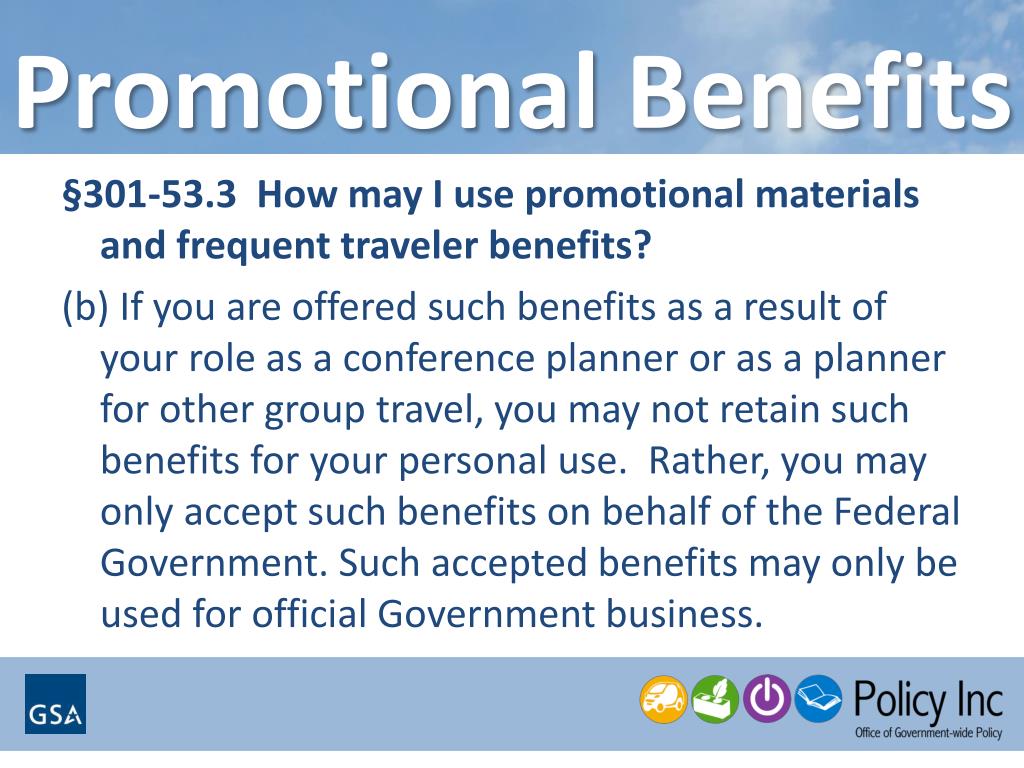 Promotional Benefits

§301-53.3 How may I use promotional materials and frequent traveler benefits?

(b) If you are offered such benefits as a result of your role as a conference planner or as a planner for other group travel, you may not retain such benefits for your personal use. Rather, you may only accept such benefits on behalf of the Federal Government. Such accepted benefits may only be used for official Government business.

GSA

Policy Inc
Office of Government-wide Policy